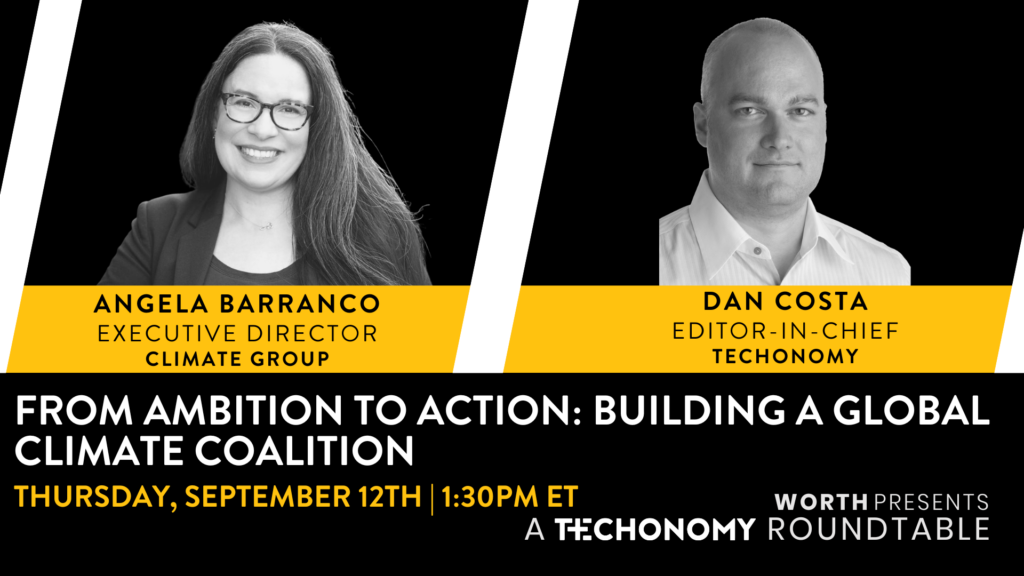 ANGELA BARRANCO
EXECUTIVE DIRECTOR
CLIMATE GROUP

DAN COSTA
EDITOR-IN-CHIEF
TECHONOMY

FROM AMBITION TO ACTION: BUILDING A GLOBAL CLIMATE COALITION

THURSDAY, SEPTEMBER 12TH | 1:30PM ET

WORTH PRESENTS
A TECHONOMY ROUNDTABLE